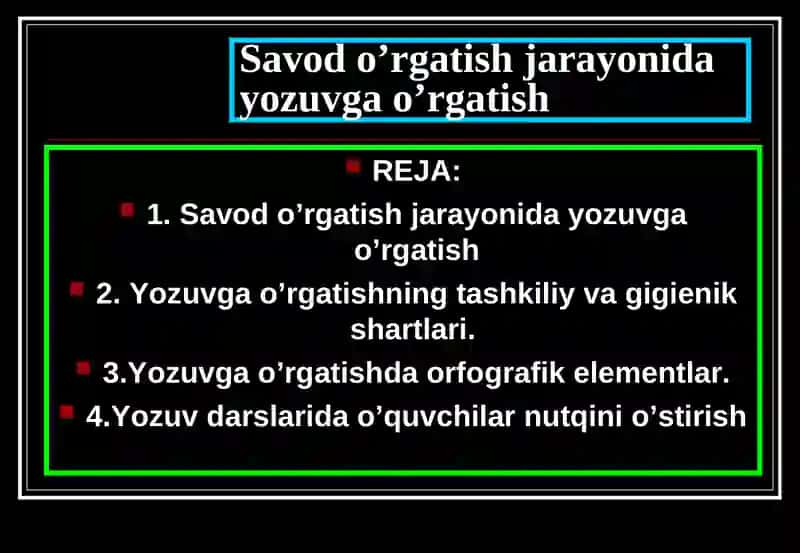 Savod o’rgatish jarayonida yozuvga o’rgatish

REJA:

1. Savod o’rgatish jarayonida yozuvga o’rgatish

2. Yozuvga o’rgatishning tashkiliy va gigienik shartlari.

3.Yozuvga o’rgatishda orfografik elementlar.

4.Yozuv darslarida o’quvchilar nutqini o’stirish